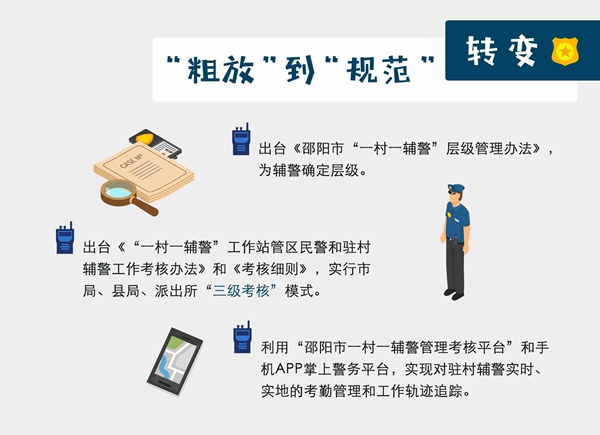 “粗放”到“规范”

转变

CASE Nº

出台《邵阳市“一村一辅警”层级管理办法》，为辅警确定层级。

出台《“一村一辅警”工作站管区民警和驻村辅警工作考核办法》和《考核细则》，实行市局、县局、派出所“三级考核”模式。

利用“邵阳市一村一辅警管理考核平台”和手机APP掌上警务平台，实现对驻村辅警实时、实地的考勤管理和工作轨迹追踪。